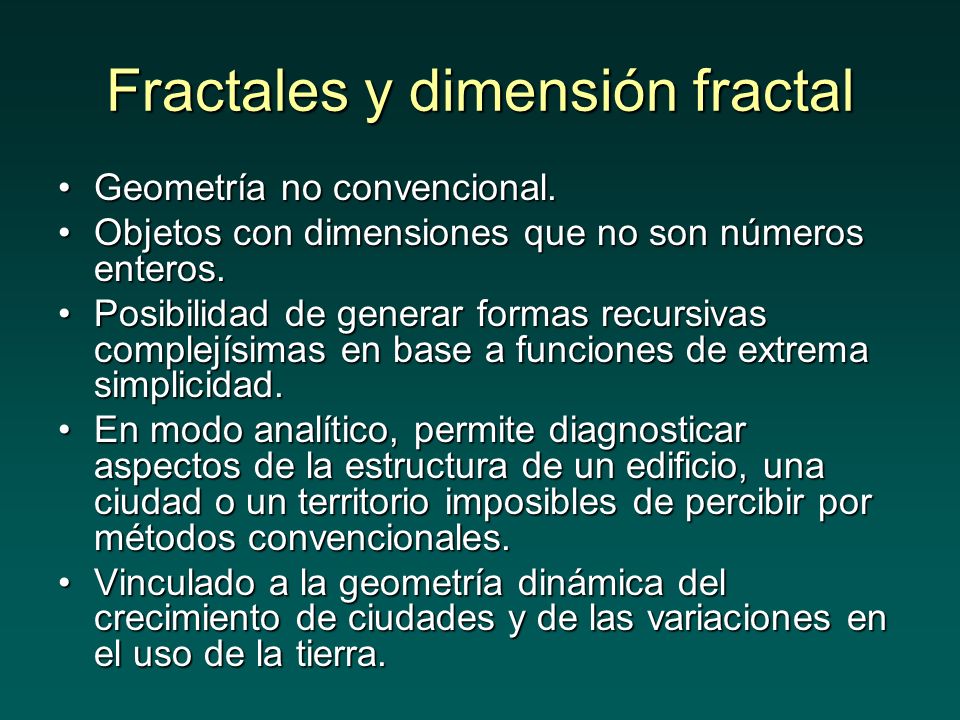 Fractales y dimensión fractal

• Geometría no convencional.
• Objetos con dimensiones que no son números enteros.
• Posibilidad de generar formas recursivas complejísimas en base a funciones de extrema simplicidad.
• En modo analítico, permite diagnosticar aspectos de la estructura de un edificio, una ciudad o un territorio imposibles de percibir por métodos convencionales.
• Vinculado a la geometría dinámica del crecimiento de ciudades y de las variaciones en el uso de la tierra.